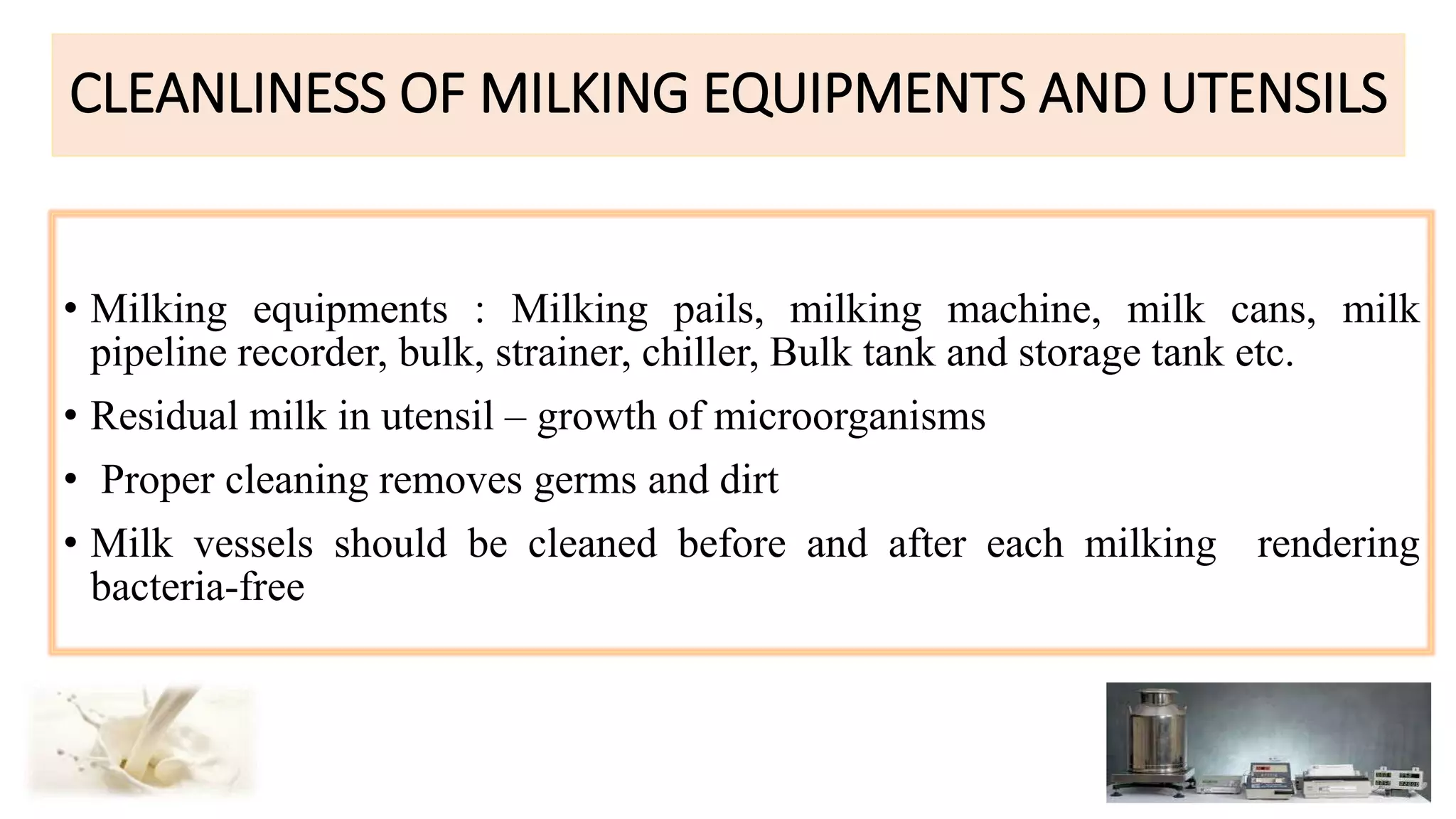 CLEANLINESS OF MILKING EQUIPMENTS AND UTENSILS

• Milking equipments : Milking pails, milking machine, milk cans, milk pipeline recorder, bulk, strainer, chiller, Bulk tank and storage tank etc.

• Residual milk in utensil – growth of microorganisms

• Proper cleaning removes germs and dirt

• Milk vessels should be cleaned before and after each milking rendering bacteria-free